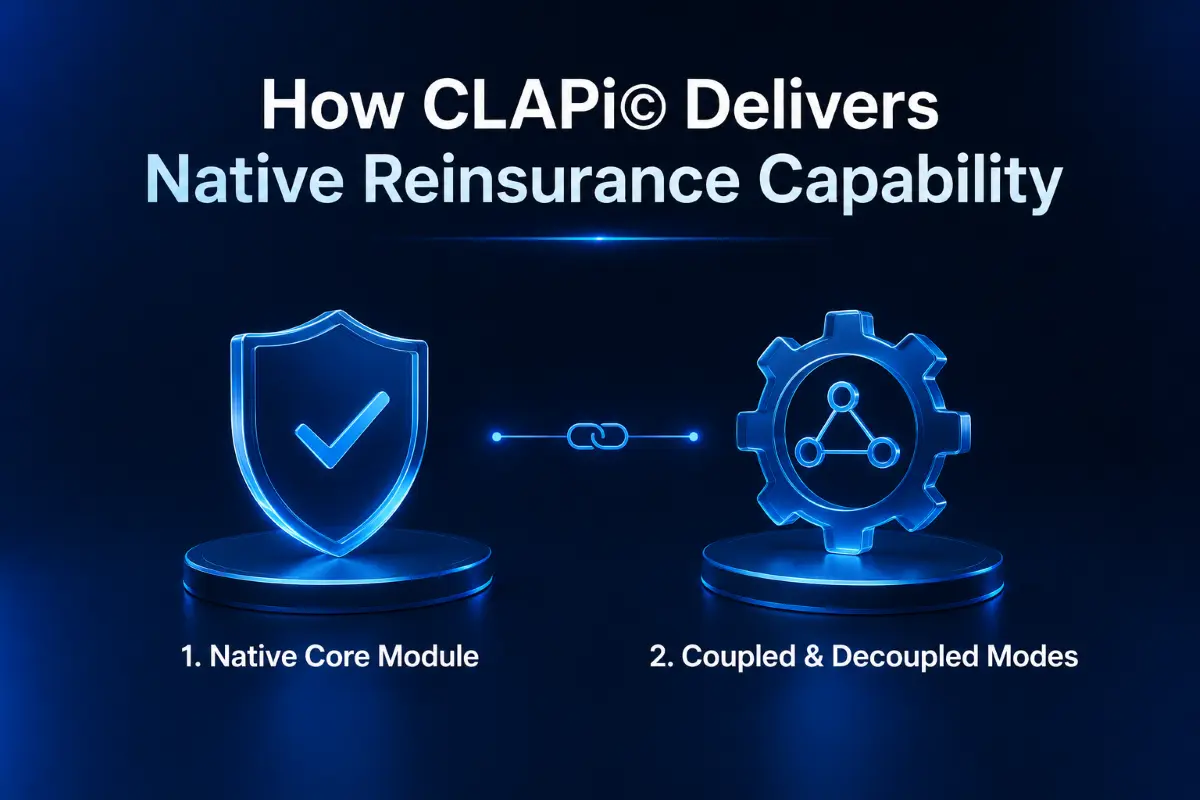 How CLAPi© Delivers
Native Reinsurance Capability

1. Native Core Module

2. Coupled & Decoupled Modes